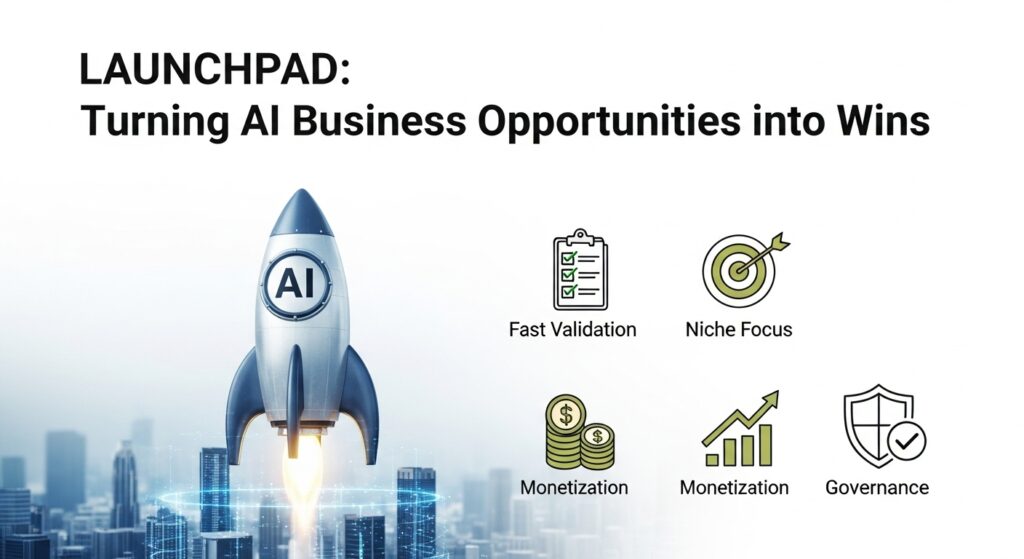 LAUNCHPAD:
Turning AI Business Opportunities into Wins

AI

Fast Validation

Niche Focus

Monetization

Monetization

Governance